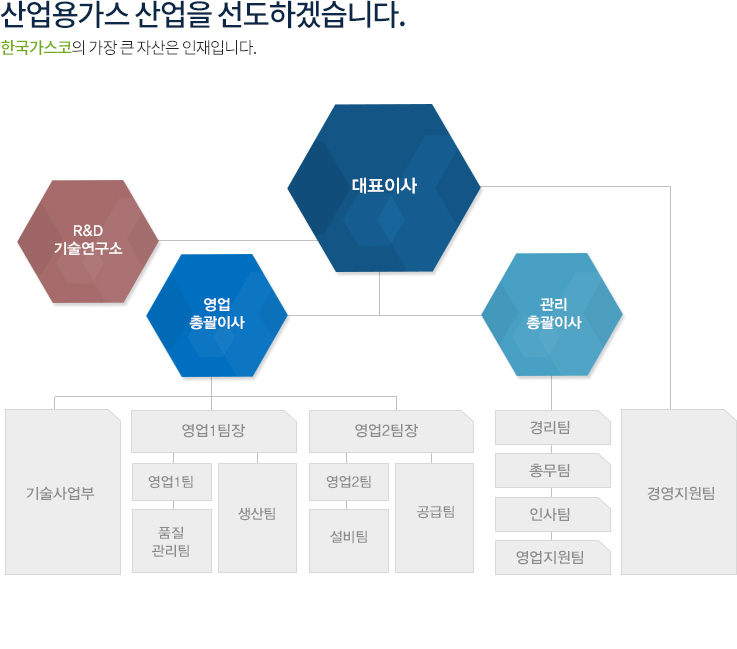 산업용가스 산업을 선도하겠습니다.

한국가스코의 가장 큰 자산은 인재입니다.

대표이사

R&D
기술연구소

영업
총괄이사

관리
총괄이사

기술사업부

영업1팀장

영업1팀

품질
관리팀

생산팀

영업2팀장

영업2팀

설비팀

공급팀

경리팀

총무팀

인사팀

영업지원팀

경영지원팀